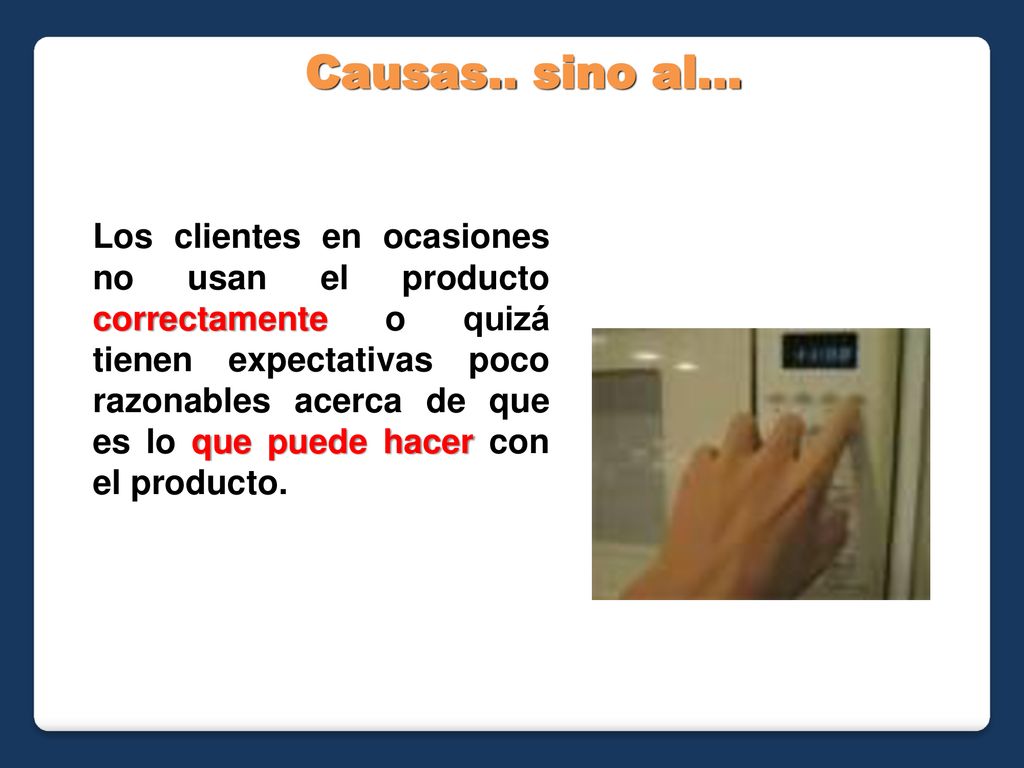 Causas.. sino al…

Los clientes en ocasiones no usan el producto correctamente o quizá tienen expectativas poco razonables acerca de que es lo que puede hacer con el producto.